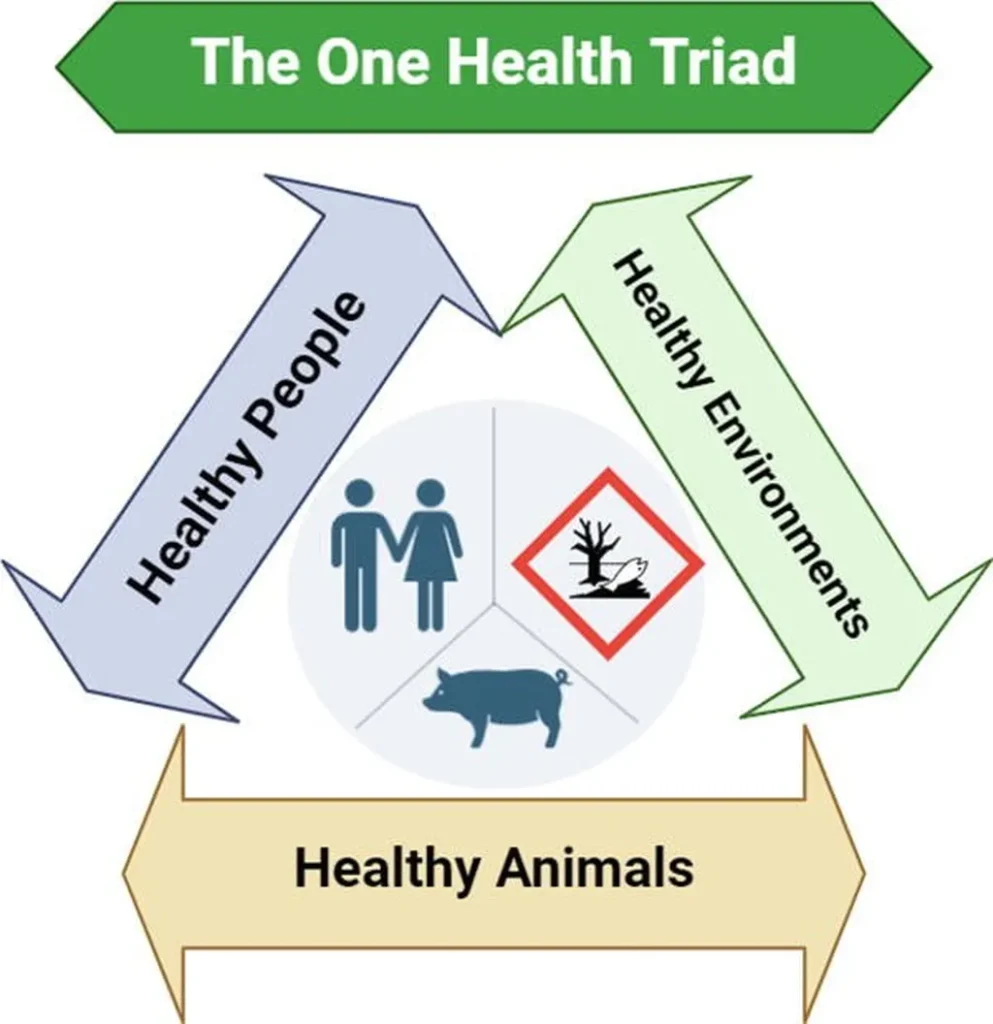 The One Health Triad

Healthy People

Healthy Environments

Healthy Animals